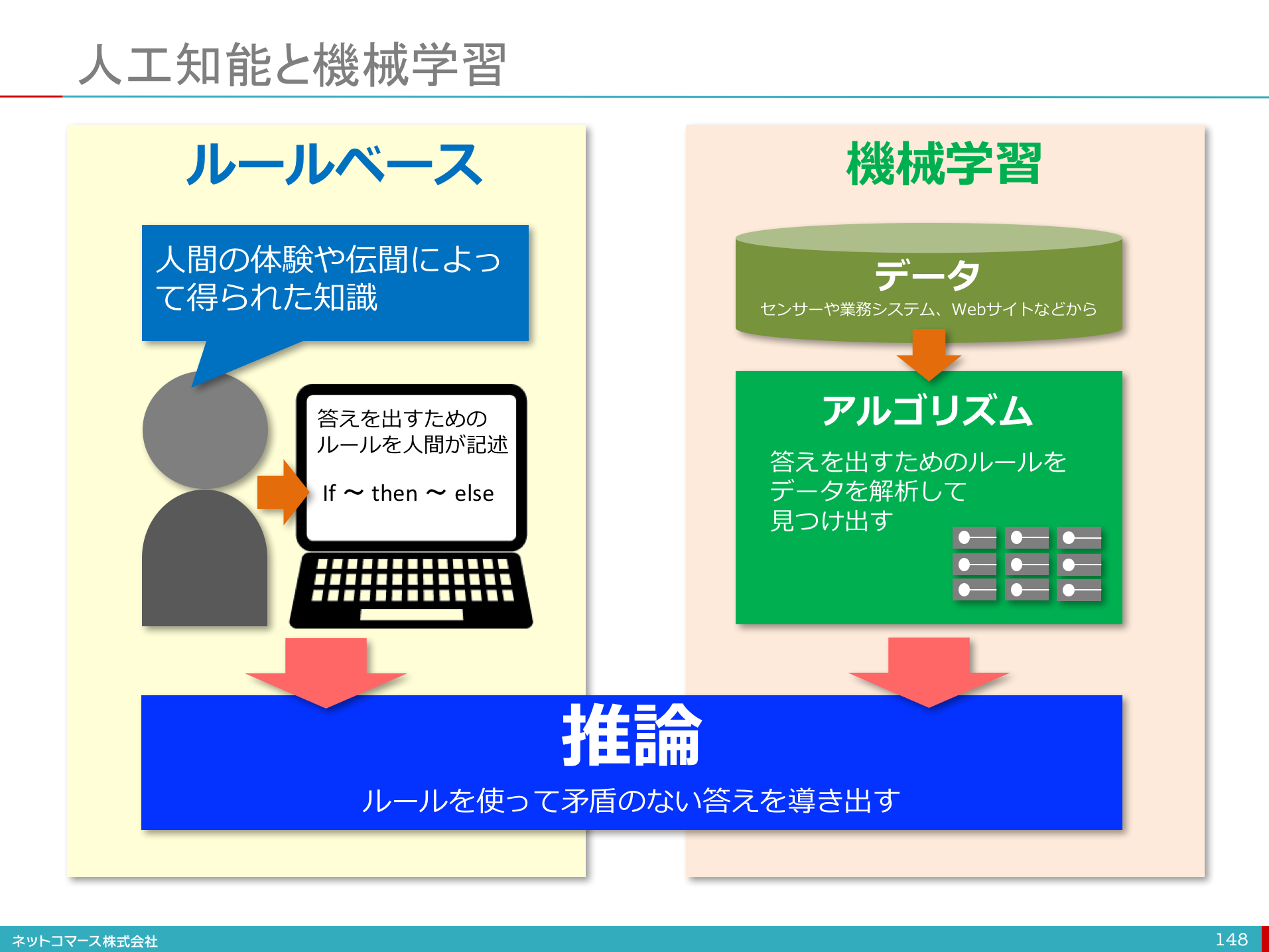 人工知能と機械学習

ルールベース

人間の体験や伝聞によって得られた知識

答えを出すためのルールを人間が記述

If 〜 then 〜 else

機械学習

データ

センサーや業務システム、Webサイトなどから

アルゴリズム

答えを出すためのルールをデータを解析して見つけ出す

推論

ルールを使って矛盾のない答えを導き出す

ネットコマース株式会社

148